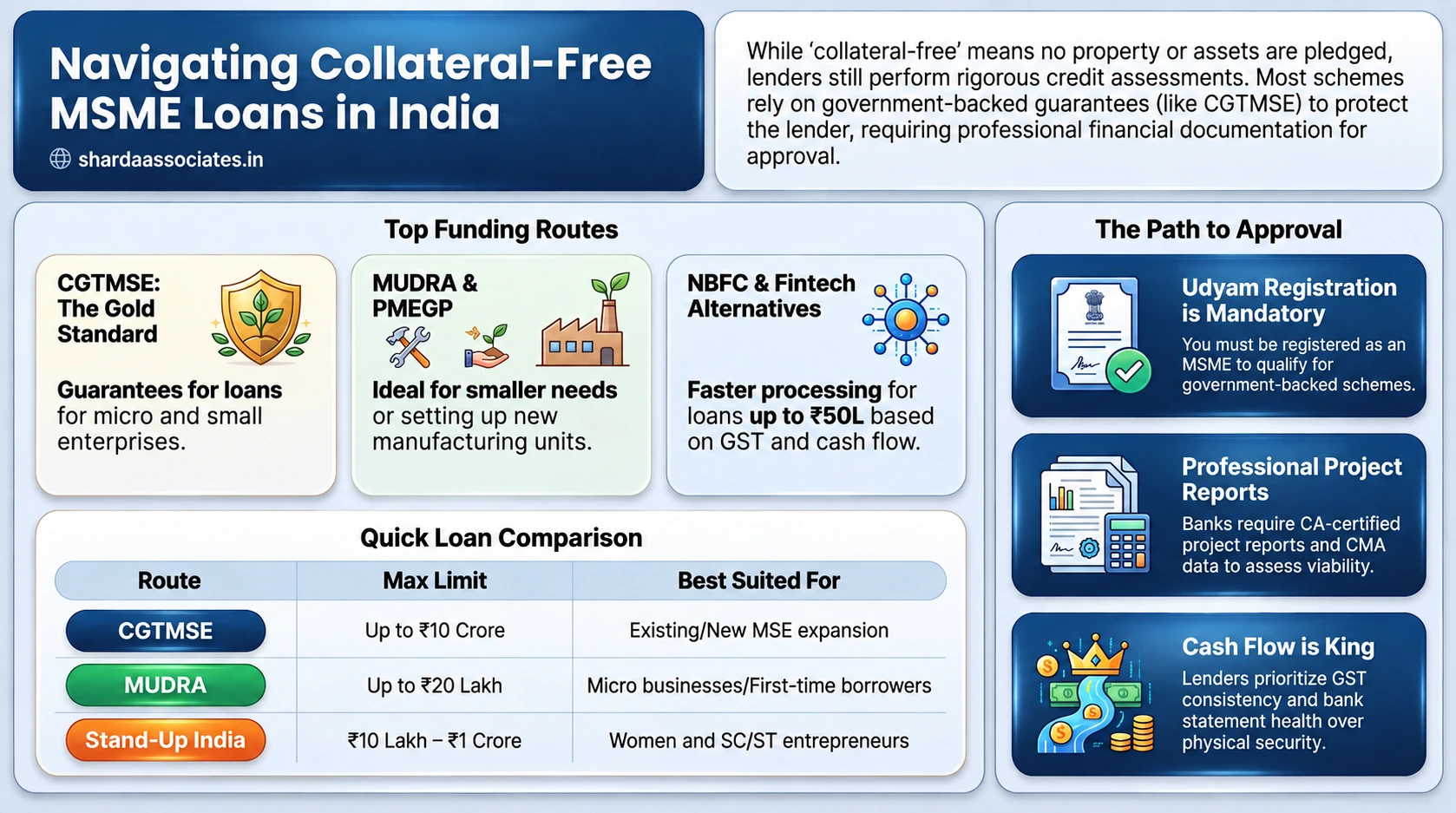 Navigating Collateral-Free MSME Loans in India

shardaassociates.in

While 'collateral-free' means no property or assets are pledged, lenders still perform rigorous credit assessments. Most schemes rely on government-backed guarantees (like CGTMSE) to protect the lender, requiring professional financial documentation for approval.

Top Funding Routes

CGTMSE: The Gold Standard

Guarantees for loans for micro and small enterprises.

MUDRA & PMEGP

Ideal for smaller needs or setting up new manufacturing units.

NBFC & Fintech Alternatives

Faster processing for loans up to ₹50L based on GST and cash flow.

Quick Loan Comparison

| Route | Max Limit | Best Suited For |
|---|---|---|
| CGTMSE | Up to ₹10 Crore | Existing/New MSE expansion |
| MUDRA | Up to ₹20 Lakh | Micro businesses/First-time borrowers |
| Stand-Up India | ₹10 Lakh – ₹1 Crore | Women and SC/ST entrepreneurs |

The Path to Approval

Udyam Registration is Mandatory

You must be registered as an MSME to qualify for government-backed schemes.

Professional Project Reports

Banks require CA-certified project reports and CMA data to assess viability.

Cash Flow is King

Lenders prioritize GST consistency and bank statement health over physical security.